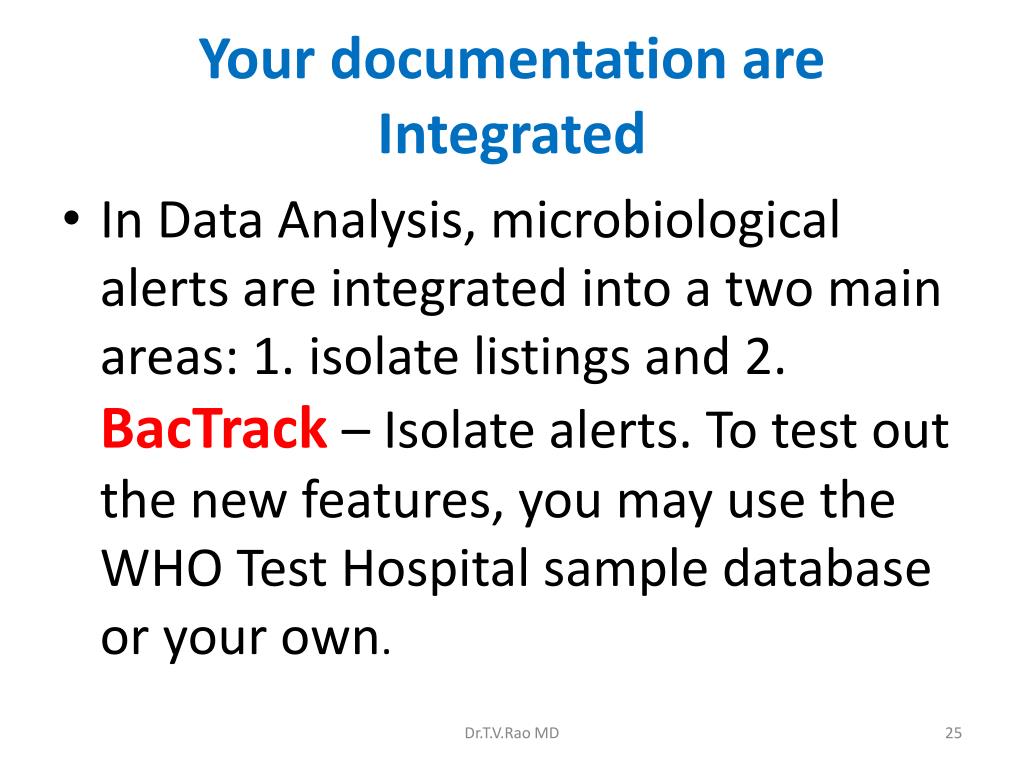 Your documentation are Integrated

• In Data Analysis, microbiological alerts are integrated into a two main areas: 1. isolate listings and 2. BacTrack – Isolate alerts. To test out the new features, you may use the WHO Test Hospital sample database or your own.

Dr.T.V.Rao MD

25